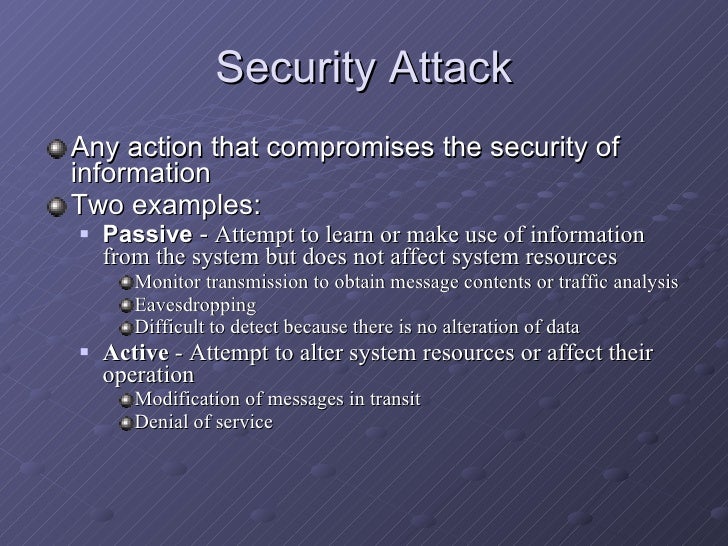 Security Attack

Any action that compromises the security of information

Two examples:

Passive - Attempt to learn or make use of information from the system but does not affect system resources

Monitor transmission to obtain message contents or traffic analysis

Eavesdropping

Difficult to detect because there is no alteration of data

Active - Attempt to alter system resources or affect their operation

Modification of messages in transit

Denial of service